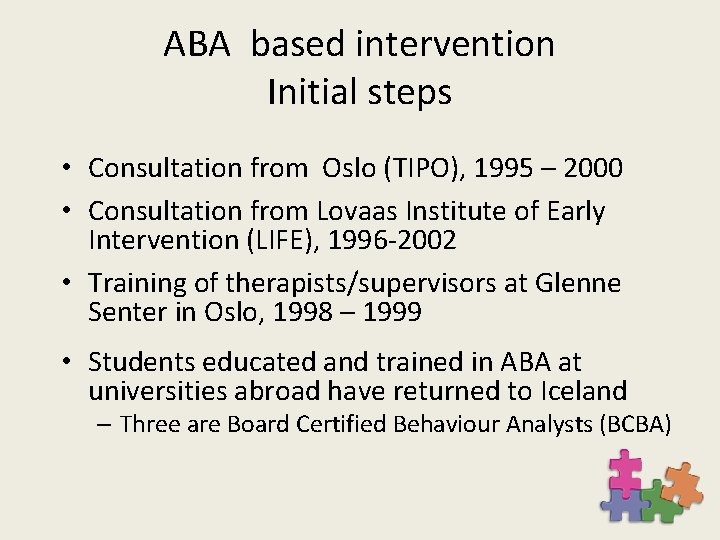 ABA based intervention
Initial steps

• Consultation from Oslo (TIPO), 1995 – 2000
• Consultation from Lovaas Institute of Early Intervention (LIFE), 1996-2002
• Training of therapists/supervisors at Glenne Senter in Oslo, 1998 – 1999
• Students educated and trained in ABA at universities abroad have returned to Iceland
– Three are Board Certified Behaviour Analysts (BCBA)